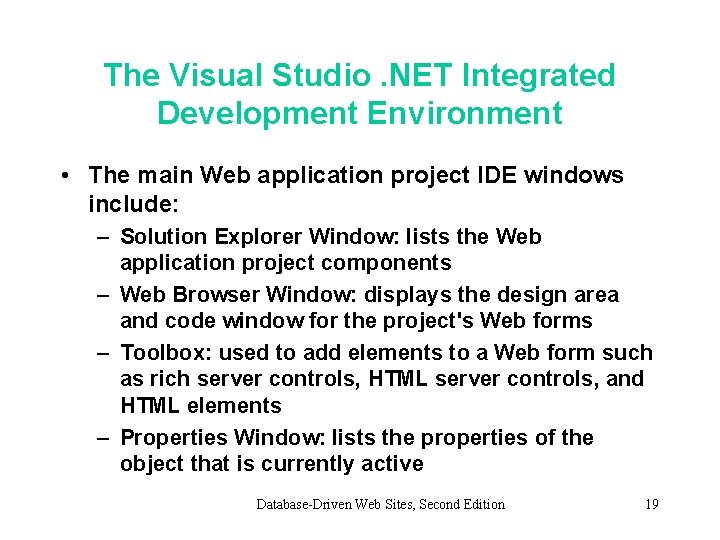 The Visual Studio .NET Integrated Development Environment

• The main Web application project IDE windows include:

– Solution Explorer Window: lists the Web application project components

– Web Browser Window: displays the design area and code window for the project's Web forms

– Toolbox: used to add elements to a Web form such as rich server controls, HTML server controls, and HTML elements

– Properties Window: lists the properties of the object that is currently active

Database-Driven Web Sites, Second Edition

19